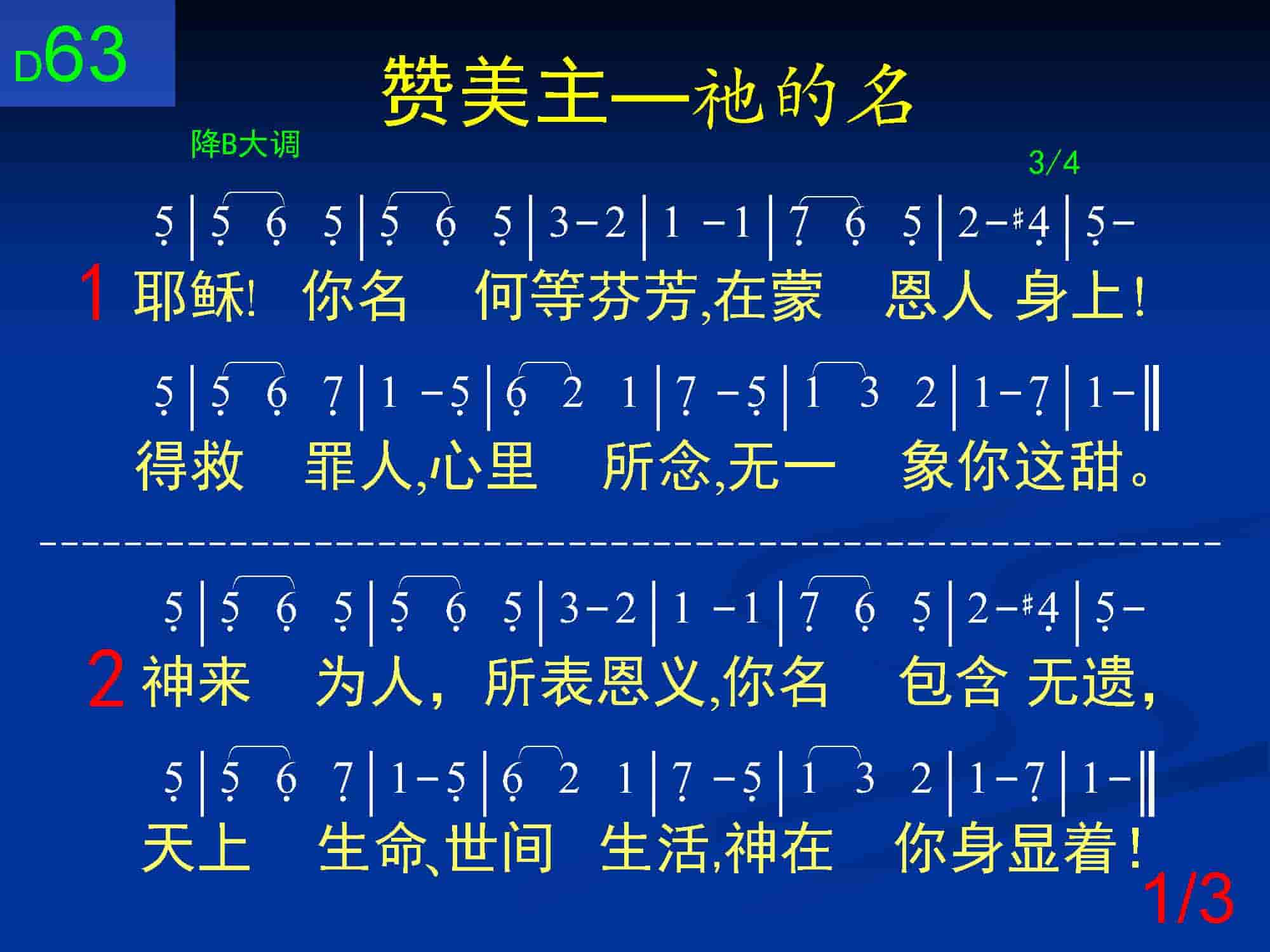 D63

赞美主—祂的名

降B大调

3/4

5 | 5 6 5 | 5 6 5 | 3 - 2 | 1 - 1 | 7 6 5 | 2 - #4 | 5 -

1 耶稣! 你名 何等芬芳,在蒙 恩人 身上!

5 | 5 6 7 | 1 - 5 | 6 2 1 | 7 - 5 | 1 3 2 | 1 - 7 | 1 - ‖

得救 罪人,心里 所念,无一 象你这甜。

5 | 5 6 5 | 5 6 5 | 3 - 2 | 1 - 1 | 7 6 5 | 2 - #4 | 5 -

2 神来 为人, 所表恩义,你名 包含 无遗,

5 | 5 6 7 | 1 - 5 | 6 2 1 | 7 - 5 | 1 3 2 | 1 - 7 | 1 - ‖

天上 生命、世间 生活,神在 你身显着!

1/3